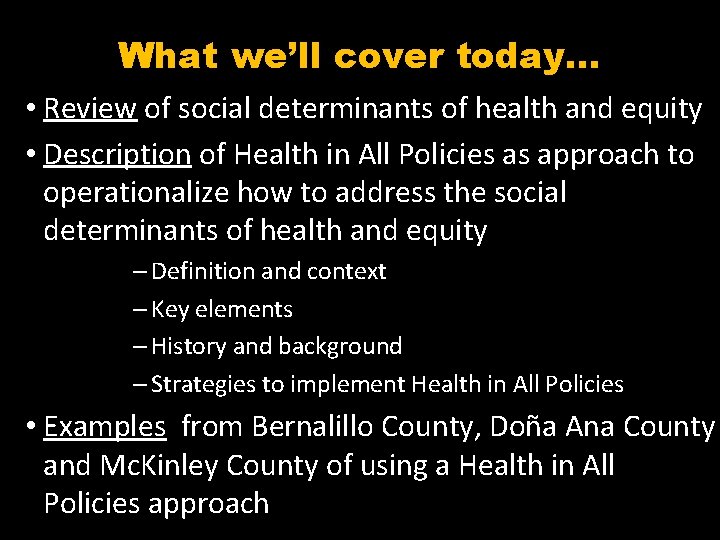 What we'll cover today…

• Review of social determinants of health and equity

• Description of Health in All Policies as approach to operationalize how to address the social determinants of health and equity

– Definition and context

– Key elements

– History and background

– Strategies to implement Health in All Policies

• Examples from Bernalillo County, Doña Ana County and McKinley County of using a Health in All Policies approach